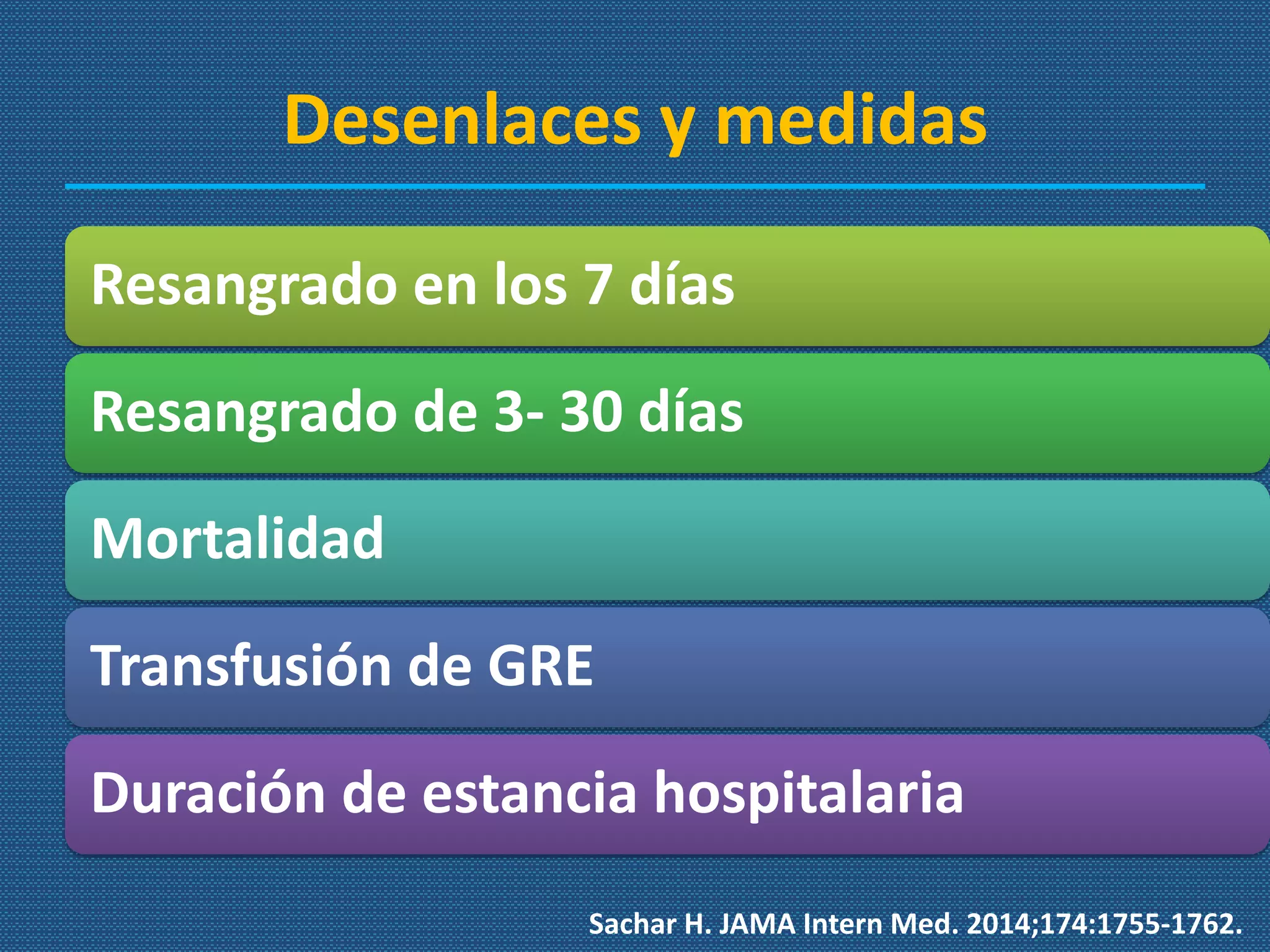 Desenlaces y medidas

Resangrado en los 7 días

Resangrado de 3- 30 días

Mortalidad

Transfusión de GRE

Duración de estancia hospitalaria

Sachar H. JAMA Intern Med. 2014;174:1755-1762.